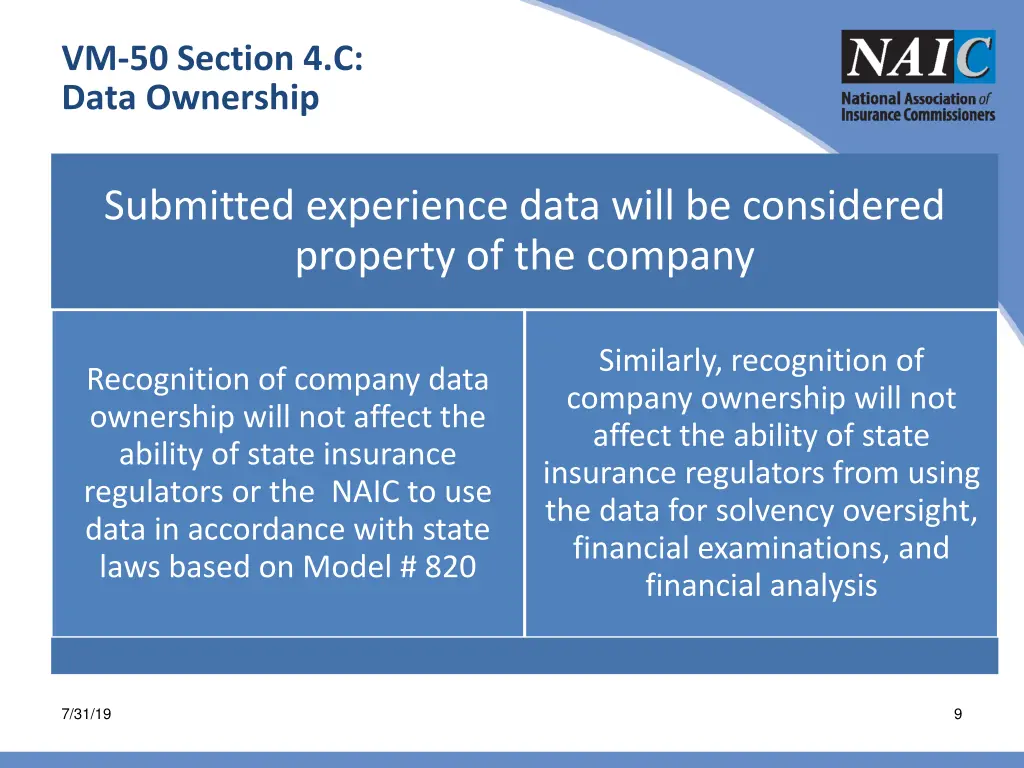 VM-50 Section 4.C:
Data Ownership

NAIC
National Association of Insurance Commissioners

Submitted experience data will be considered property of the company

Recognition of company data ownership will not affect the ability of state insurance regulators or the NAIC to use data in accordance with state laws based on Model # 820

Similarly, recognition of company ownership will not affect the ability of state insurance regulators from using the data for solvency oversight, financial examinations, and financial analysis

7/31/19

9